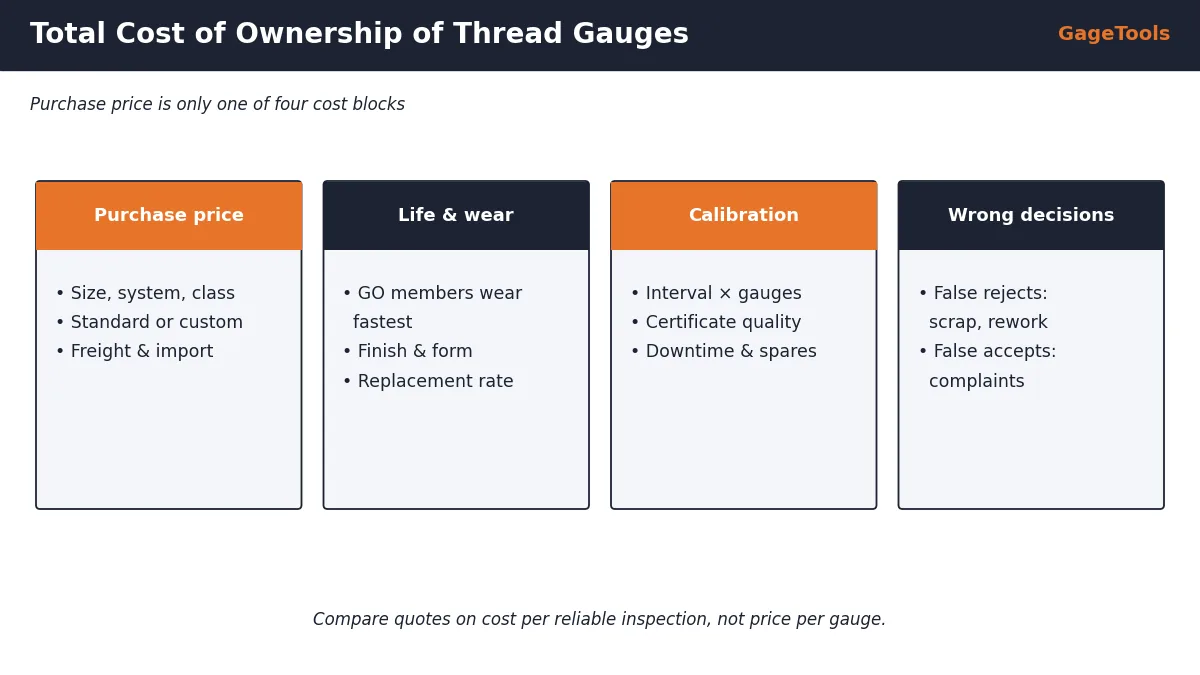 Total Cost of Ownership of Thread Gauges

GageTools

Purchase price is only one of four cost blocks

Purchase price

• Size, system, class
• Standard or custom
• Freight & import

Life & wear

• GO members wear fastest
• Finish & form
• Replacement rate

Calibration

• Interval × gauges
• Certificate quality
• Downtime & spares

Wrong decisions

• False rejects: scrap, rework
• False accepts: complaints

Compare quotes on cost per reliable inspection, not price per gauge.